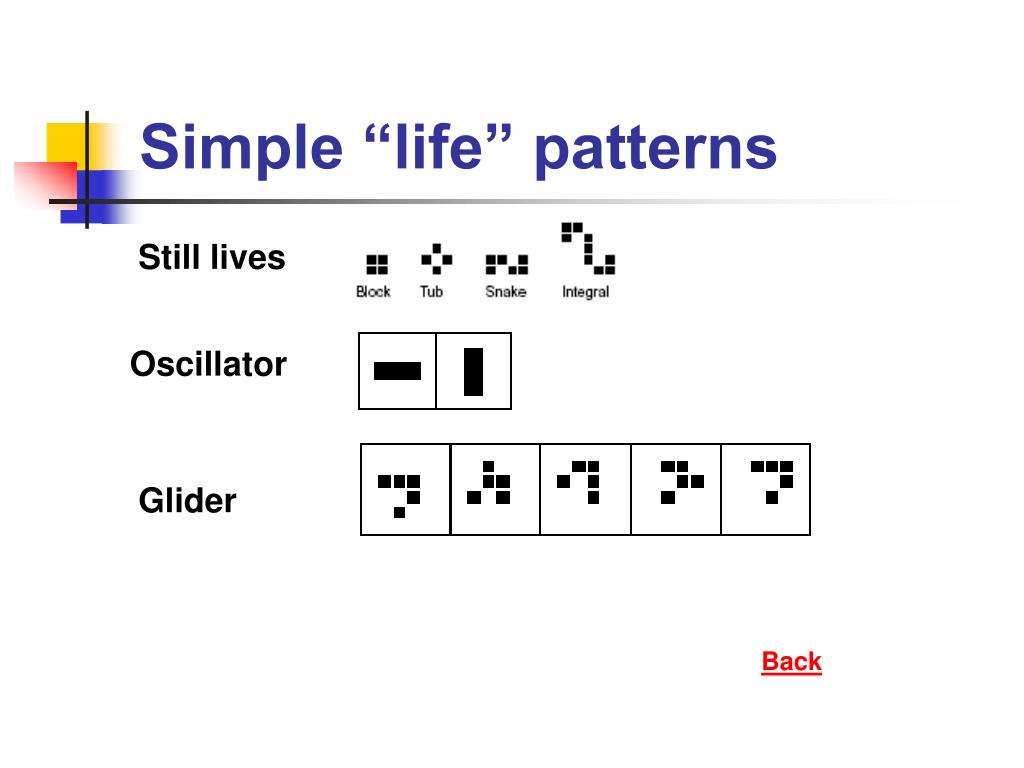 Simple “life” patterns

Still lives

Block Tub Snake Integral

Oscillator

Glider

Back